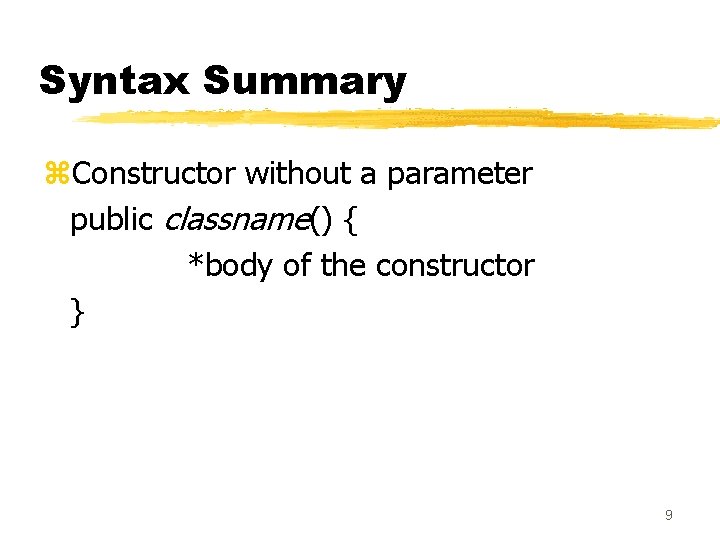 Syntax Summary

⌘Constructor without a parameter
public classname() {
*body of the constructor
}

9